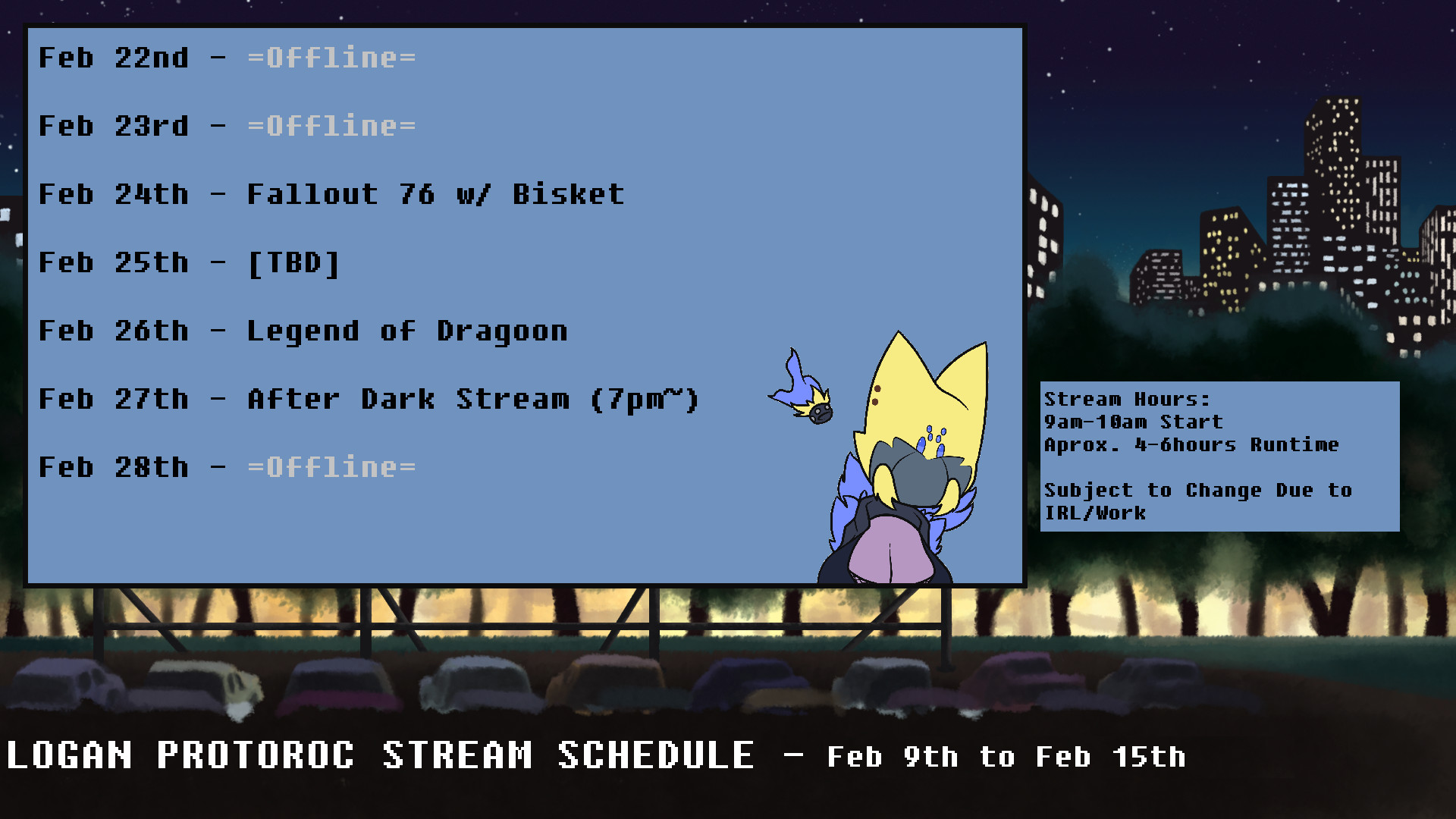 Feb 22nd - =Offline=

Feb 23rd - =Offline=

Feb 24th - Fallout 76 w/ Bisket

Feb 25th - [TBD]

Feb 26th - Legend of Dragoon

Feb 27th - After Dark Stream (7pm~)

Feb 28th - =Offline=

Stream Hours:
9am-10am Start
Aprox. 4-6hours Runtime

Subject to Change Due to IRL/Work

LOGAN PROTOROC STREAM SCHEDULE - Feb 9th to Feb 15th